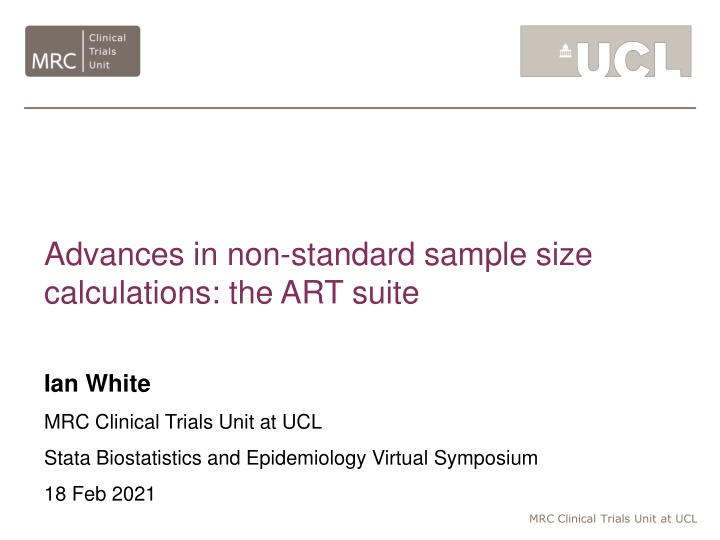 MRC Clinical Trials Unit

UCL

Advances in non-standard sample size calculations: the ART suite

Ian White

MRC Clinical Trials Unit at UCL

Stata Biostatistics and Epidemiology Virtual Symposium

18 Feb 2021

MRC Clinical Trials Unit at UCL